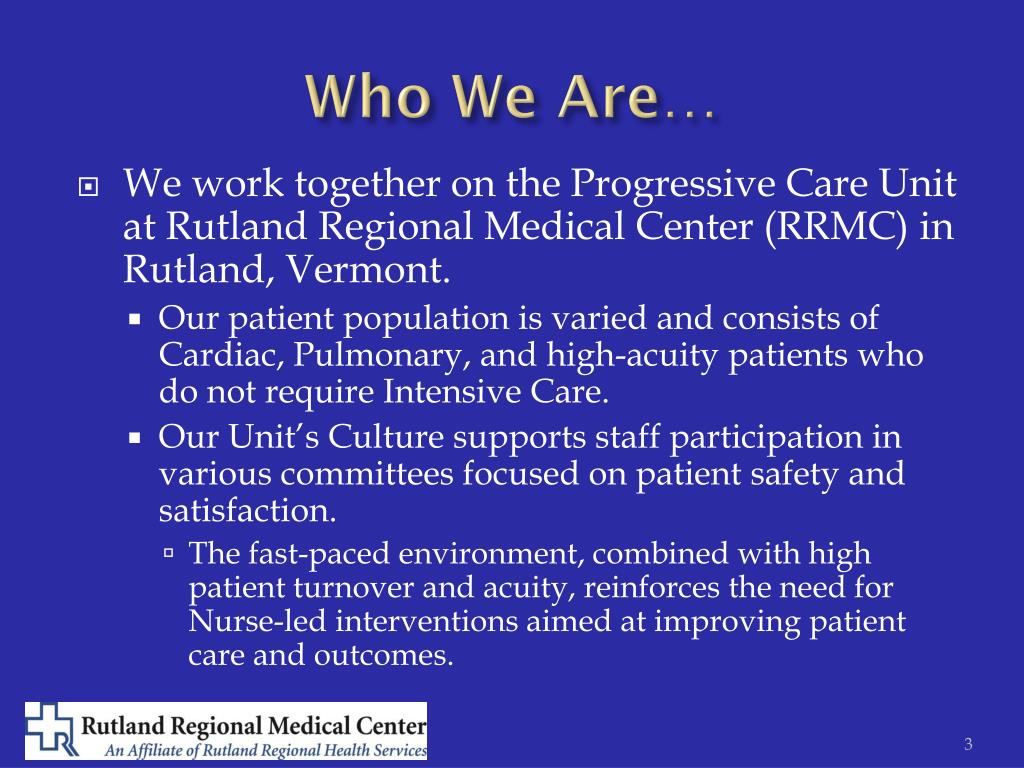 Who We Are…

We work together on the Progressive Care Unit at Rutland Regional Medical Center (RRMC) in Rutland, Vermont.

Our patient population is varied and consists of Cardiac, Pulmonary, and high-acuity patients who do not require Intensive Care.

Our Unit's Culture supports staff participation in various committees focused on patient safety and satisfaction.

The fast-paced environment, combined with high patient turnover and acuity, reinforces the need for Nurse-led interventions aimed at improving patient care and outcomes.

Rutland Regional Medical Center
An Affiliate of Rutland Regional Health Services

3